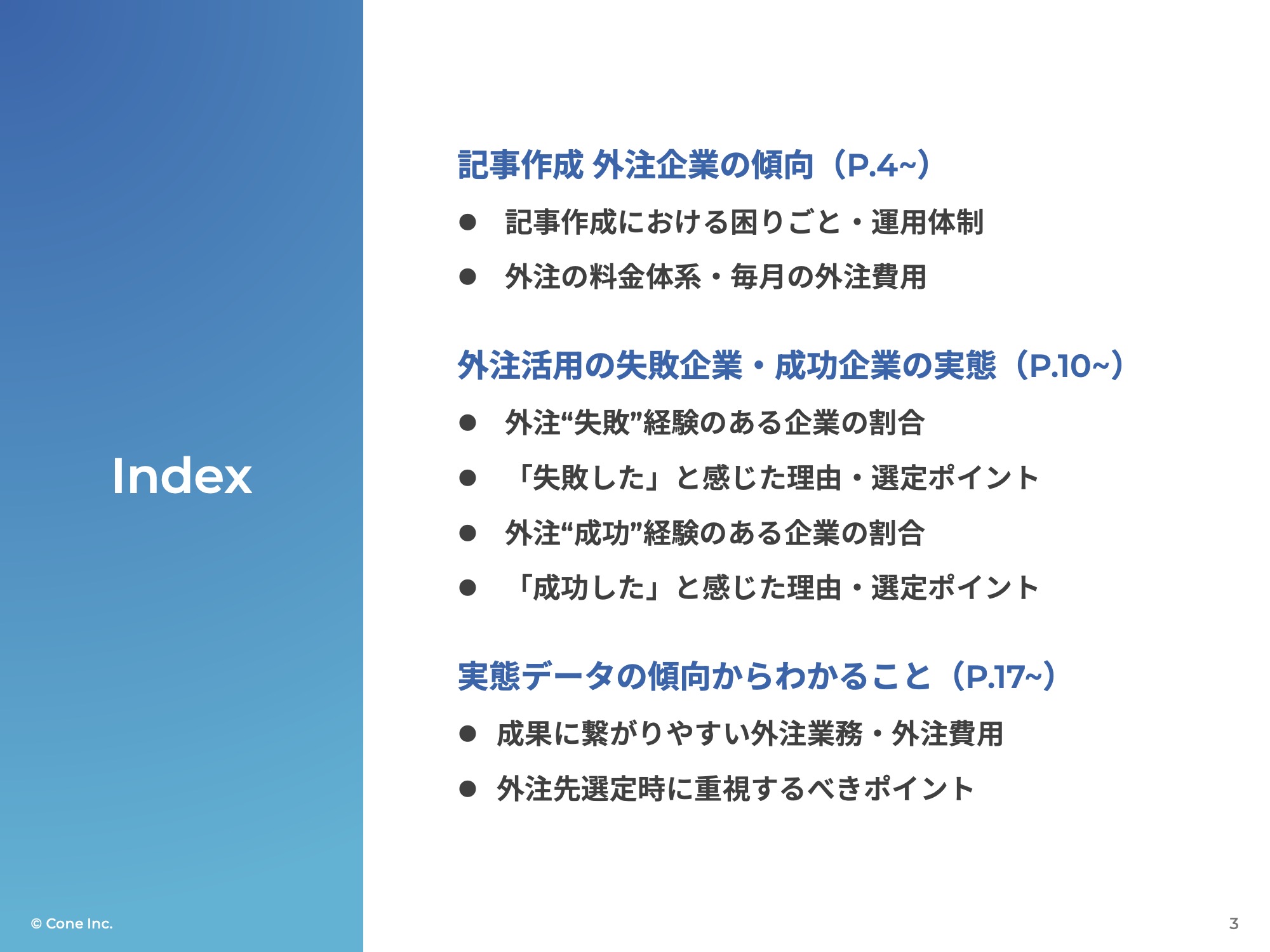 Index

記事作成 外注企業の傾向（P.4~）

● 記事作成における困りごと・運用体制
● 外注の料金体系・毎月の外注費用

外注活用の失敗企業・成功企業の実態（P.10~）

● 外注“失敗”経験のある企業の割合
● 「失敗した」と感じた理由・選定ポイント
● 外注“成功”経験のある企業の割合
● 「成功した」と感じた理由・選定ポイント

実態データの傾向からわかること（P.17~）

● 成果に繋がりやすい外注業務・外注費用
● 外注先選定時に重視するべきポイント

© Cone Inc.

3